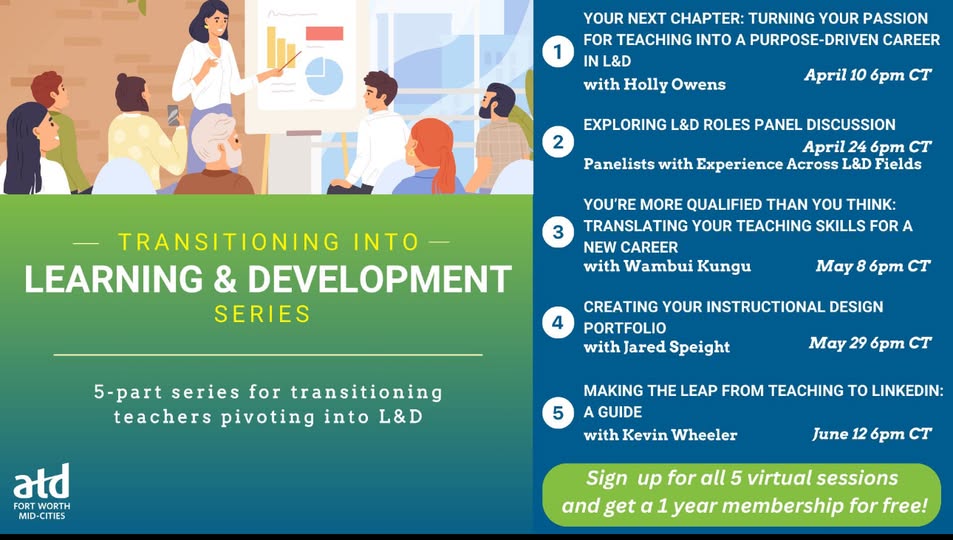 TRANSITIONING INTO
LEARNING & DEVELOPMENT
SERIES

5-part series for transitioning teachers pivoting into L&D

atd
FORT WORTH
MID-CITIES

1 YOUR NEXT CHAPTER: TURNING YOUR PASSION FOR TEACHING INTO A PURPOSE-DRIVEN CAREER IN L&D
with Holly Owens April 10 6pm CT

2 EXPLORING L&D ROLES PANEL DISCUSSION
April 24 6pm CT
Panelists with Experience Across L&D Fields

3 YOU'RE MORE QUALIFIED THAN YOU THINK: TRANSLATING YOUR TEACHING SKILLS FOR A NEW CAREER
with Wambui Kungu May 8 6pm CT

4 CREATING YOUR INSTRUCTIONAL DESIGN PORTFOLIO
with Jared Speight May 29 6pm CT

5 MAKING THE LEAP FROM TEACHING TO LINKEDIN: A GUIDE
with Kevin Wheeler June 12 6pm CT

Sign up for all 5 virtual sessions and get a 1 year membership for free!